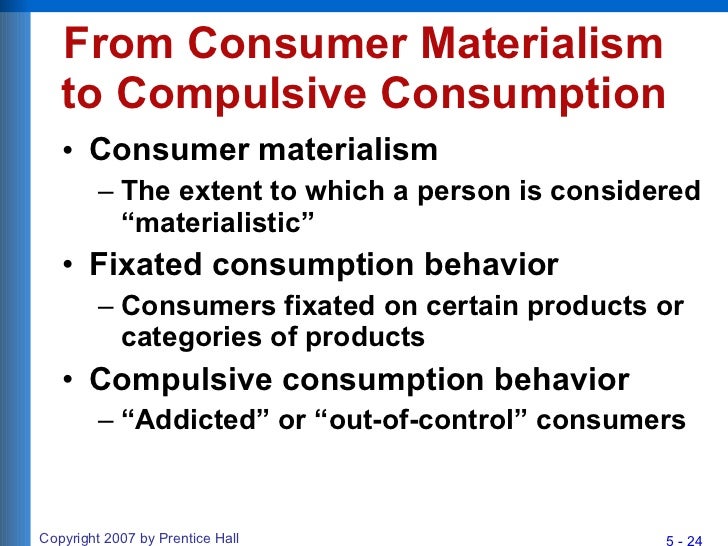 From Consumer Materialism to Compulsive Consumption

• Consumer materialism
– The extent to which a person is considered “materialistic”

• Fixated consumption behavior
– Consumers fixated on certain products or categories of products

• Compulsive consumption behavior
– “Addicted” or “out-of-control” consumers

Copyright 2007 by Prentice Hall

5 - 24